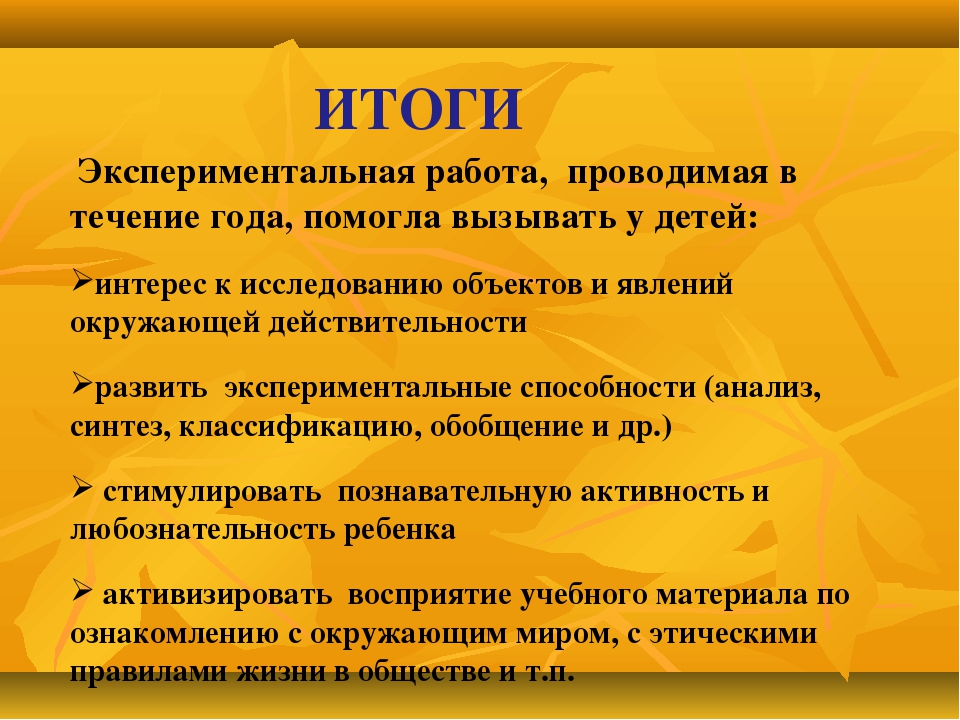 ИТОГИ

Экспериментальная работа, проводимая в течение года, помогла вызывать у детей:

➢интерес к исследованию объектов и явлений окружающей действительности

➢развить экспериментальные способности (анализ, синтез, классификацию, обобщение и др.)

➢ стимулировать познавательную активность и любознательность ребенка

➢ активизировать восприятие учебного материала по ознакомлению с окружающим миром, с этическими правилами жизни в обществе и т.п.